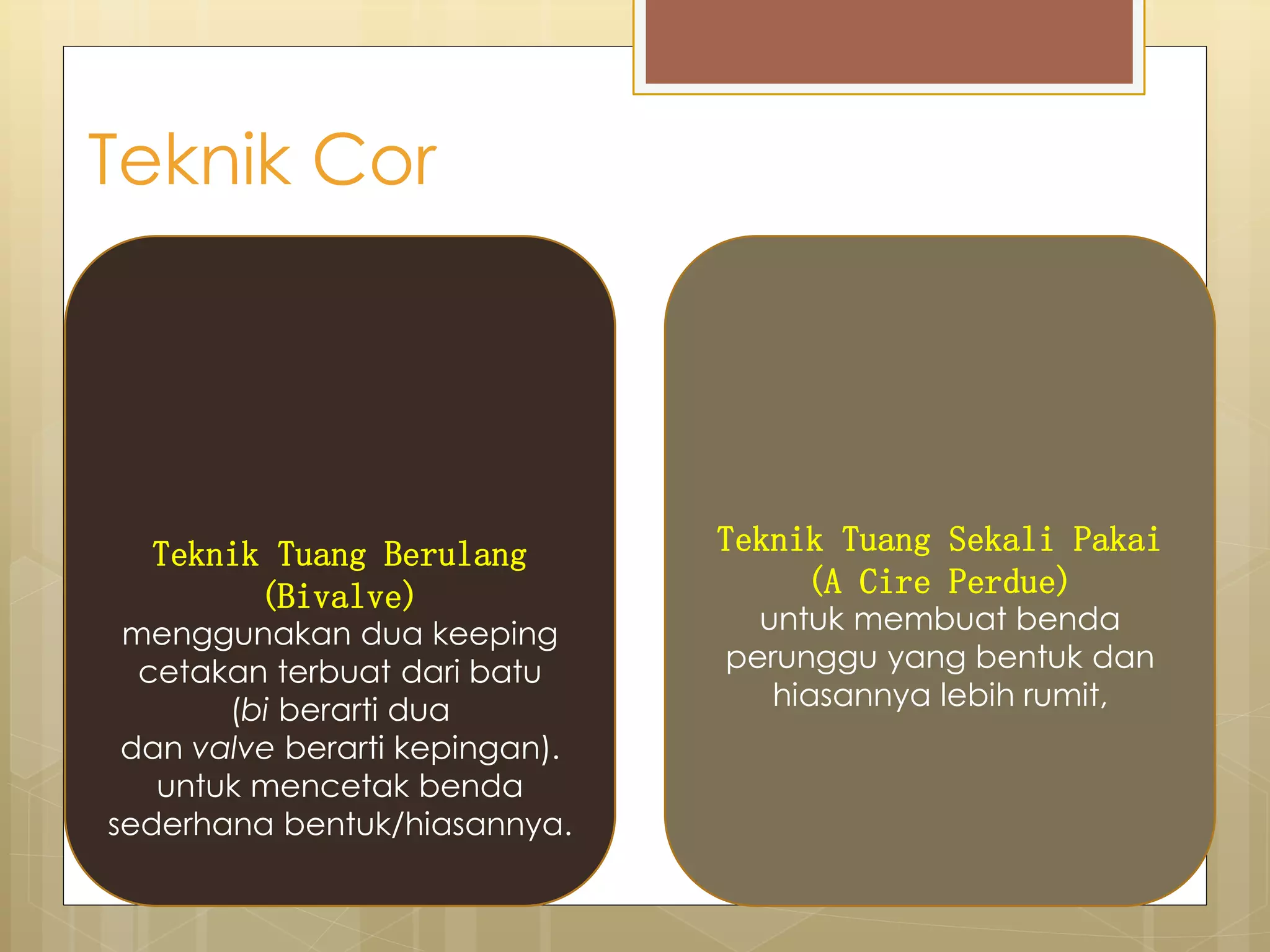 Teknik Cor

Teknik Tuang Berulang (Bivalve)
menggunakan dua keeping cetakan terbuat dari batu (bi berarti dua dan valve berarti kepingan). untuk mencetak benda sederhana bentuk/hiasannya.

Teknik Tuang Sekali Pakai (A Cire Perdue)
untuk membuat benda perunggu yang bentuk dan hiasannya lebih rumit,